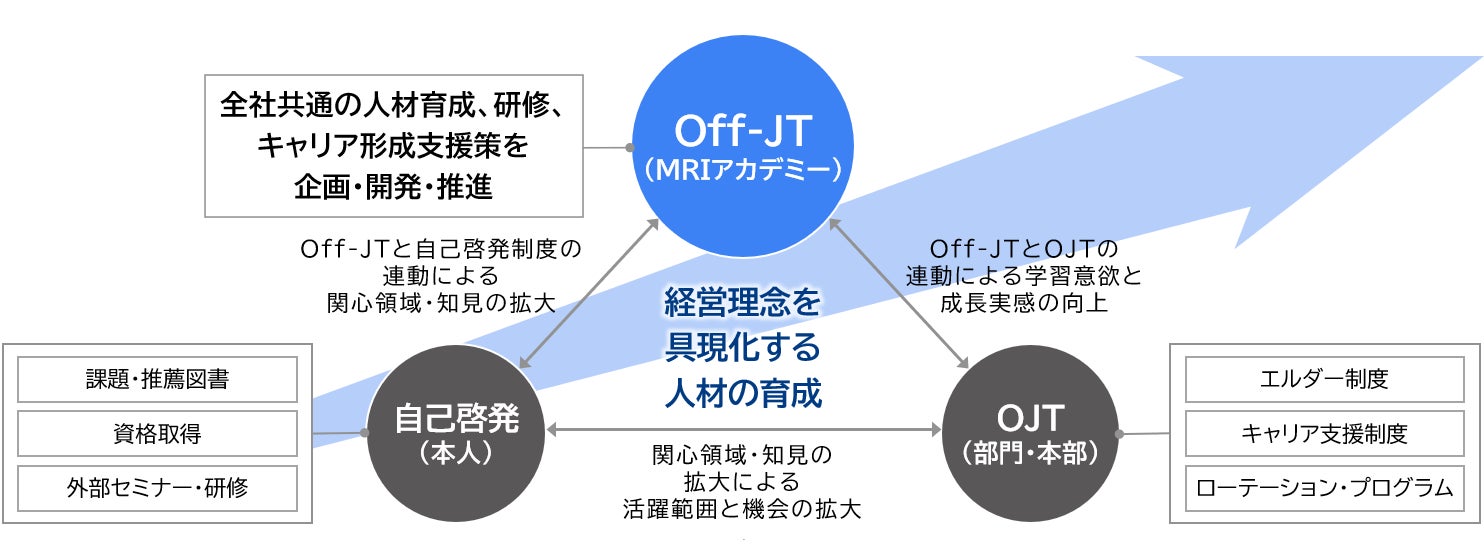 全社共通の人材育成、研修、キャリア形成支援策を企画・開発・推進

Off-JT
（MRIアカデミー）

Off-JTと自己啓発制度の連動による関心領域・知見の拡大

Off-JTとOJTの連動による学習意欲と成長実感の向上

経営理念を具現化する人材の育成

課題・推薦図書

資格取得

外部セミナー・研修

自己啓発
（本人）

関心領域・知見の拡大による活躍範囲と機会の拡大

OJT
（部門・本部）

エルダー制度

キャリア支援制度

ローテーション・プログラム